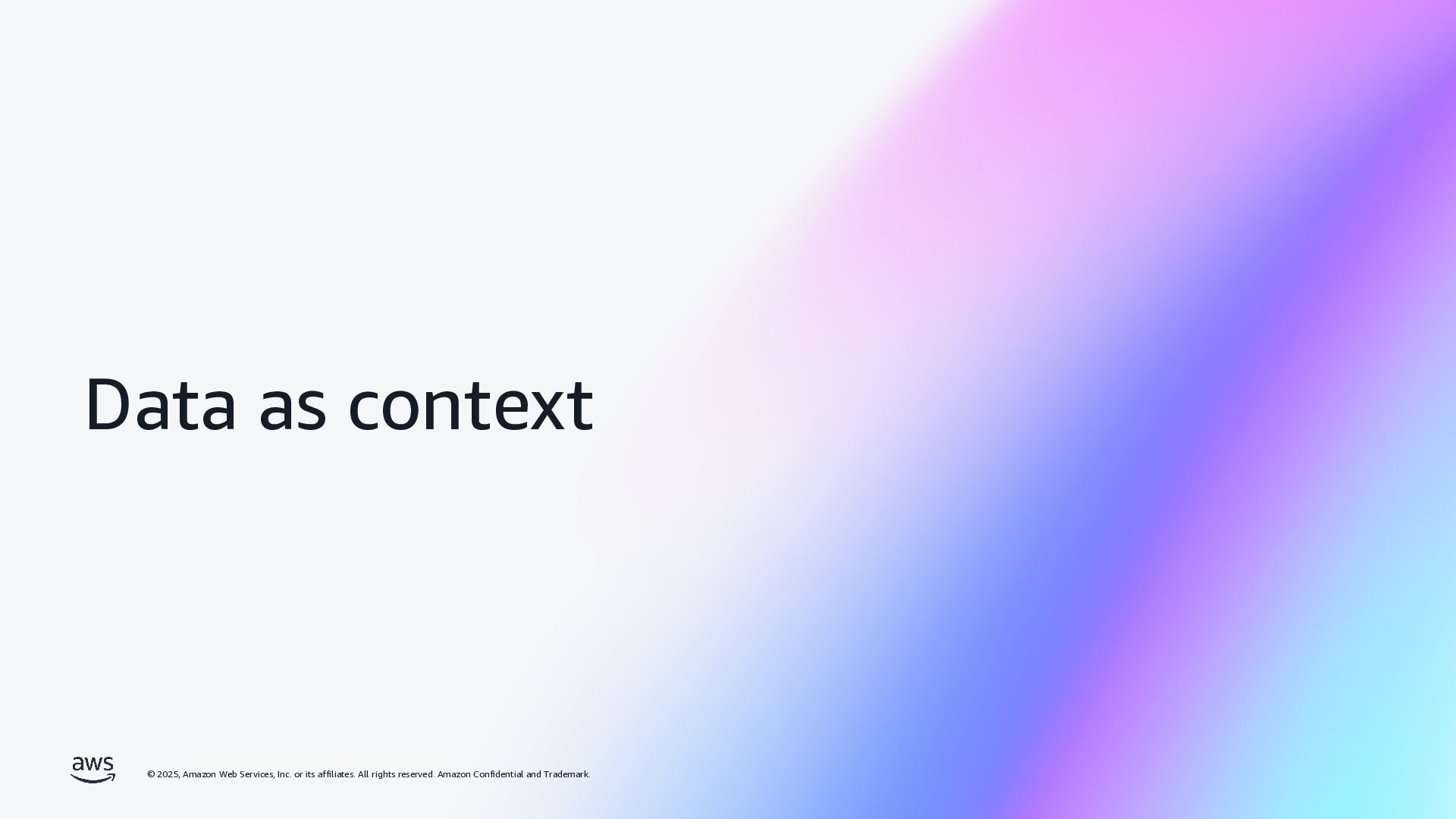 Data as context

aws

© 2025, Amazon Web Services, Inc. or its affiliates. All rights reserved. Amazon Confidential and Trademark.